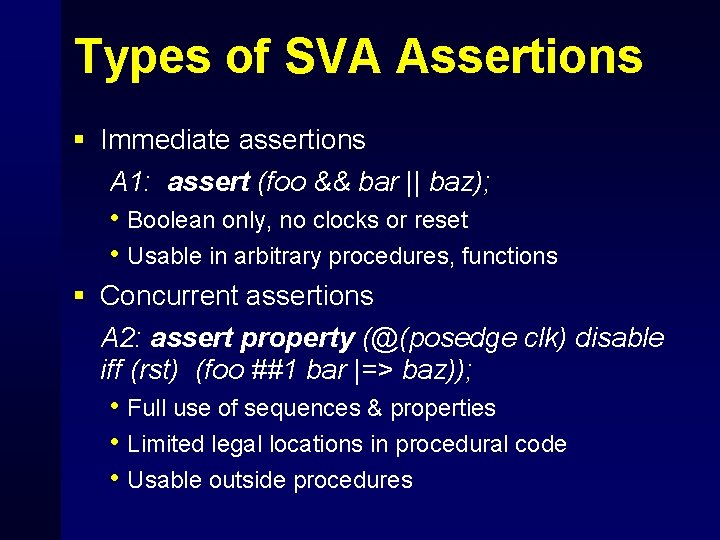 Types of SVA Assertions

▪ Immediate assertions

A1: assert (foo && bar || baz);

• Boolean only, no clocks or reset

• Usable in arbitrary procedures, functions

▪ Concurrent assertions

A2: assert property (@(posedge clk) disable iff (rst) (foo ##1 bar |=> baz));

• Full use of sequences & properties

• Limited legal locations in procedural code

• Usable outside procedures